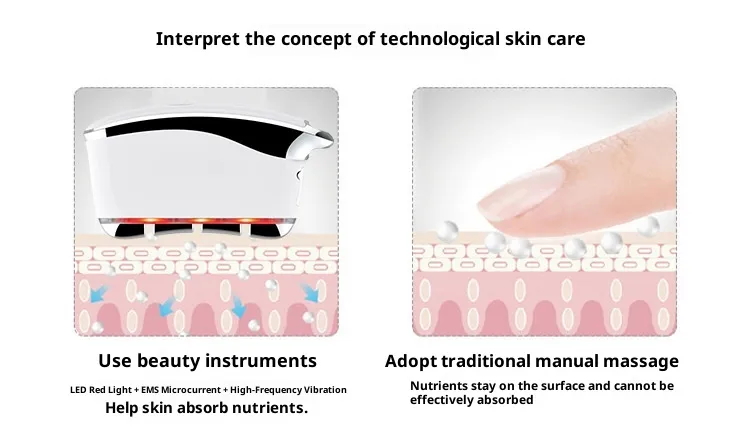 Interpret the concept of technological skin care

Use beauty instruments

LED Red Light + EMS Microcurrent + High-Frequency Vibration

Help skin absorb nutrients.

Adopt traditional manual massage

Nutrients stay on the surface and cannot be effectively absorbed